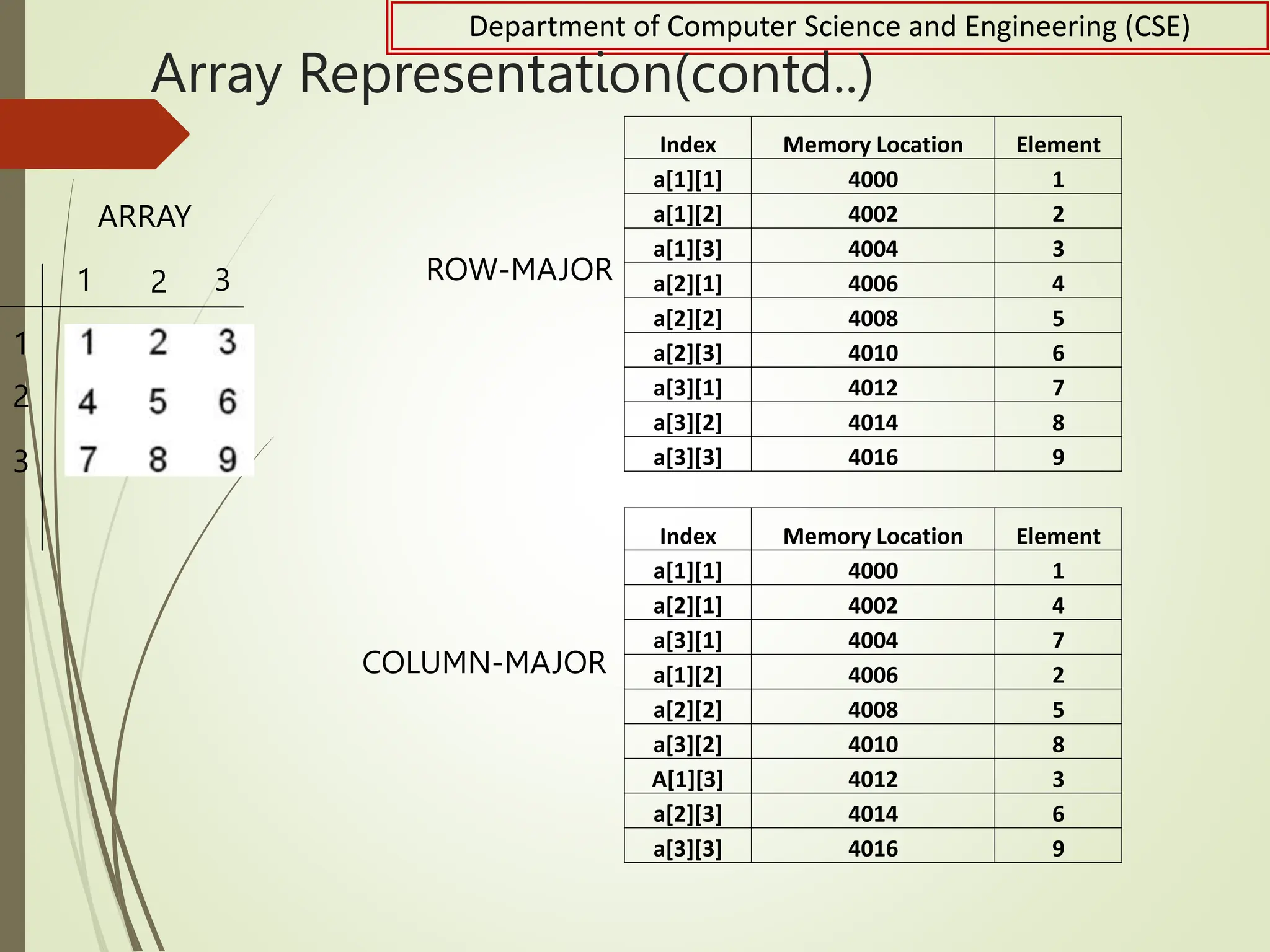 Department of Computer Science and Engineering (CSE)

Array Representation(contd..)

ARRAY

|   | 1 | 2 | 3 |
|---|---|---|---|
| 1 | 1 | 2 | 3 |
| 2 | 4 | 5 | 6 |
| 3 | 7 | 8 | 9 |

ROW-MAJOR

| Index | Memory Location | Element |
|---|---|---|
| a[1][1] | 4000 | 1 |
| a[1][2] | 4002 | 2 |
| a[1][3] | 4004 | 3 |
| a[2][1] | 4006 | 4 |
| a[2][2] | 4008 | 5 |
| a[2][3] | 4010 | 6 |
| a[3][1] | 4012 | 7 |
| a[3][2] | 4014 | 8 |
| a[3][3] | 4016 | 9 |

COLUMN-MAJOR

| Index | Memory Location | Element |
|---|---|---|
| a[1][1] | 4000 | 1 |
| a[2][1] | 4002 | 4 |
| a[3][1] | 4004 | 7 |
| a[1][2] | 4006 | 2 |
| a[2][2] | 4008 | 5 |
| a[3][2] | 4010 | 8 |
| A[1][3] | 4012 | 3 |
| a[2][3] | 4014 | 6 |
| a[3][3] | 4016 | 9 |